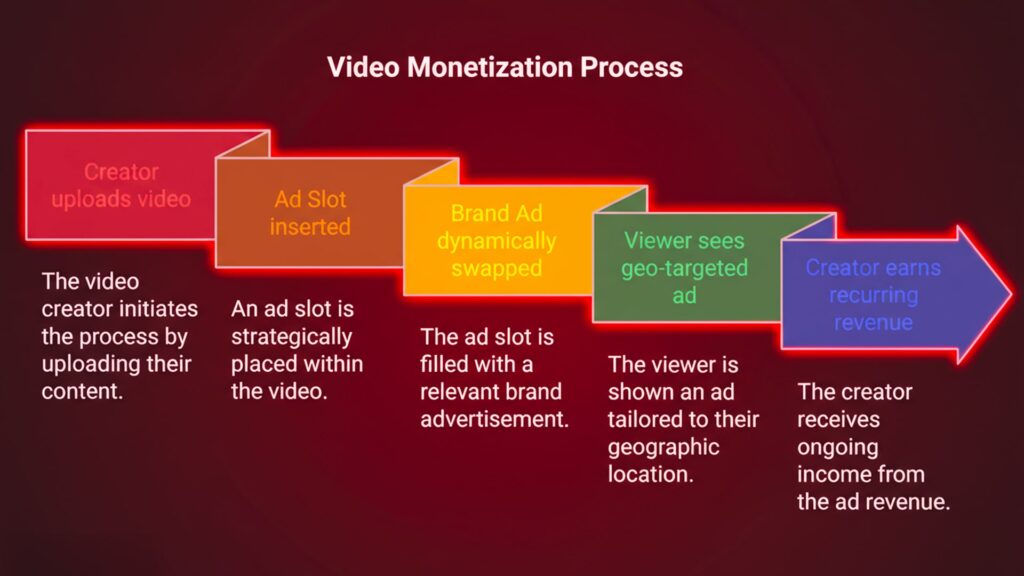 Video Monetization Process

Creator uploads video

The video creator initiates the process by uploading their content.

Ad Slot inserted

An ad slot is strategically placed within the video.

Brand Ad dynamically swapped

The ad slot is filled with a relevant brand advertisement.

Viewer sees geo-targeted ad

The viewer is shown an ad tailored to their geographic location.

Creator earns recurring revenue

The creator receives ongoing income from the ad revenue.